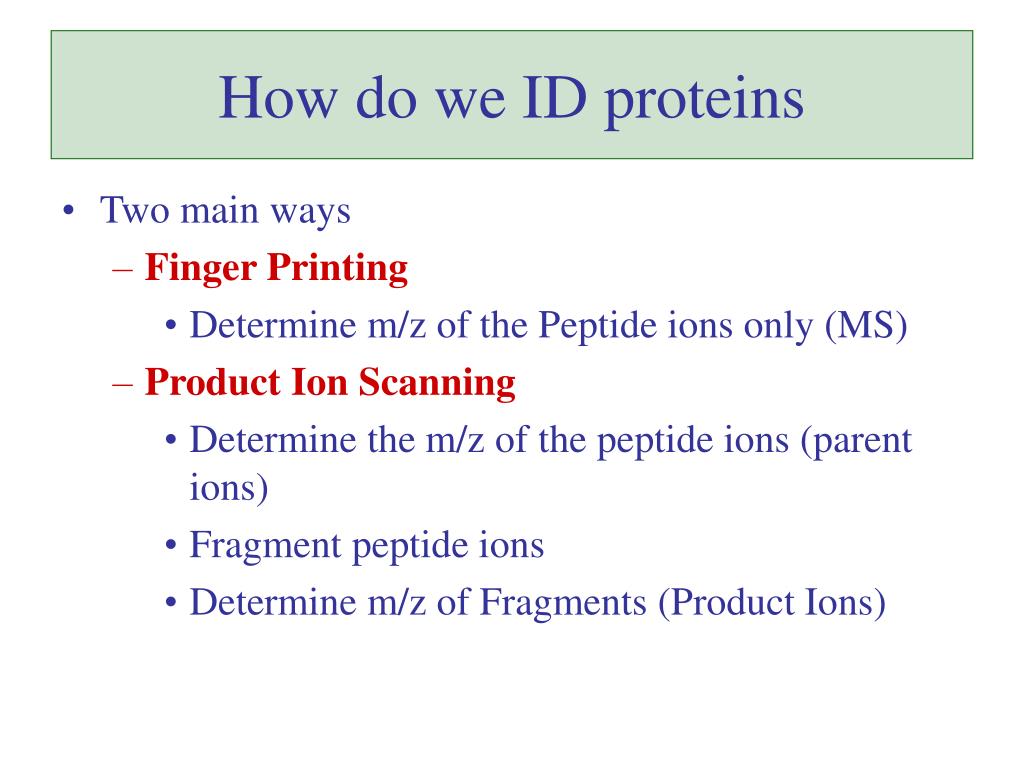 How do we ID proteins

• Two main ways
– Finger Printing
• Determine m/z of the Peptide ions only (MS)
– Product Ion Scanning
• Determine the m/z of the peptide ions (parent ions)
• Fragment peptide ions
• Determine m/z of Fragments (Product Ions)